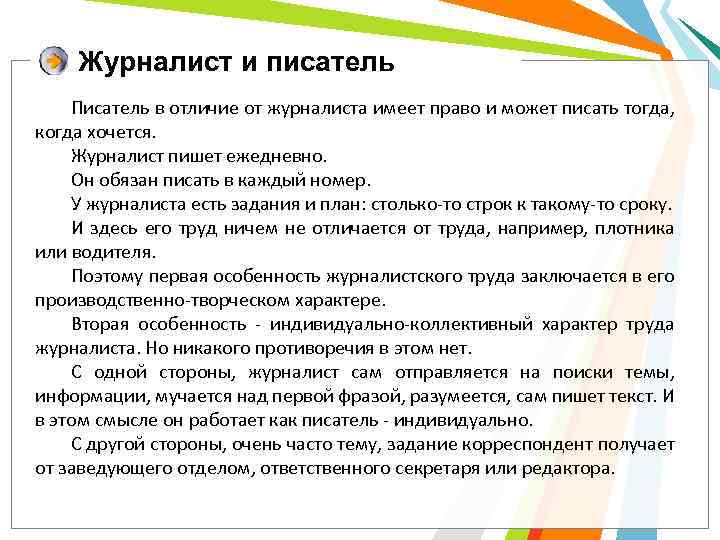 Журналист и писатель

Писатель в отличие от журналиста имеет право и может писать тогда, когда хочется.

Журналист пишет ежедневно.

Он обязан писать в каждый номер.

У журналиста есть задания и план: столько-то строк к такому-то сроку.

И здесь его труд ничем не отличается от труда, например, плотника или водителя.

Поэтому первая особенность журналистского труда заключается в его производственно-творческом характере.

Вторая особенность - индивидуально-коллективный характер труда журналиста. Но никакого противоречия в этом нет.

С одной стороны, журналист сам отправляется на поиски темы, информации, мучается над первой фразой, разумеется, сам пишет текст. И в этом смысле он работает как писатель - индивидуально.

С другой стороны, очень часто тему, задание корреспондент получает от заведующего отделом, ответственного секретаря или редактора.